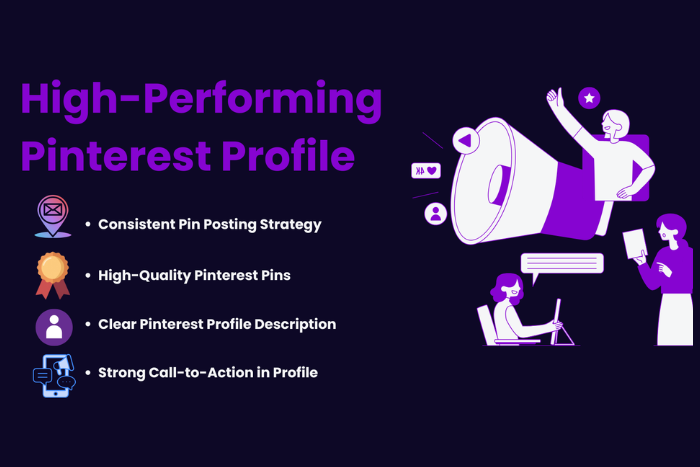 High-Performing Pinterest Profile

• Consistent Pin Posting Strategy

• High-Quality Pinterest Pins

• Clear Pinterest Profile Description

• Strong Call-to-Action in Profile